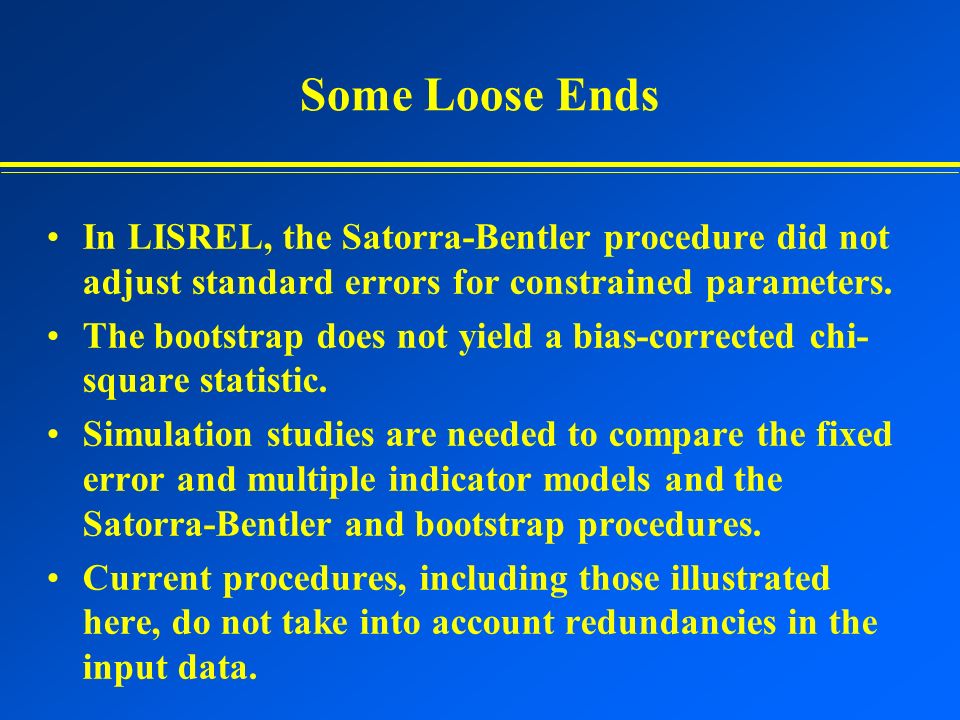 Some Loose Ends

• In LISREL, the Satorra-Bentler procedure did not adjust standard errors for constrained parameters.

• The bootstrap does not yield a bias-corrected chi-square statistic.

• Simulation studies are needed to compare the fixed error and multiple indicator models and the Satorra-Bentler and bootstrap procedures.

• Current procedures, including those illustrated here, do not take into account redundancies in the input data.